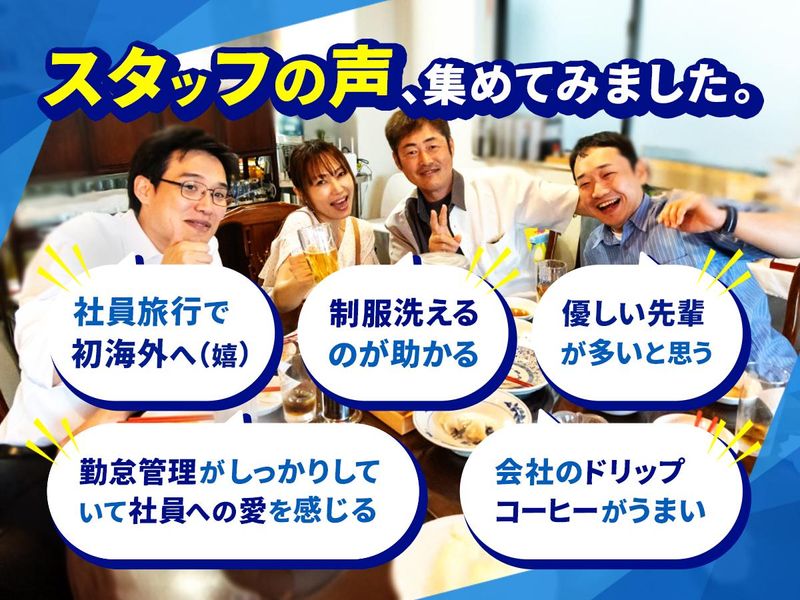 スタッフの声、集めてみました。

社員旅行で初海外へ(嬉)

制服洗えるのが助かる

優しい先輩が多いと思う

勤怠管理がしっかりしていて社員への愛を感じる

会社のドリップコーヒーがうまい